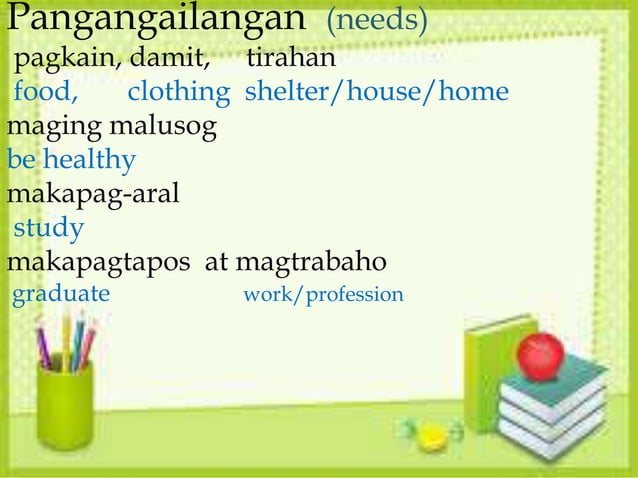 Pangangailangan (needs)
pagkain, damit, tirahan
food, clothing shelter/house/home
maging malusog
be healthy
makapag-aral
study
makapagtapos at magtrabaho
graduate work/profession